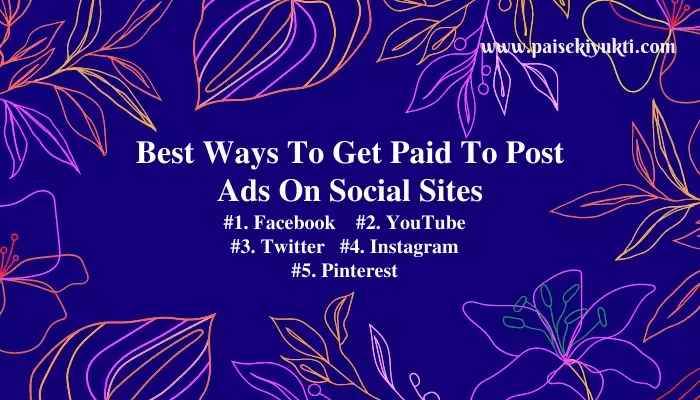 www.paisekiyukti.com

Best Ways To Get Paid To Post Ads On Social Sites

#1. Facebook #2. YouTube
#3. Twitter #4. Instagram
#5. Pinterest